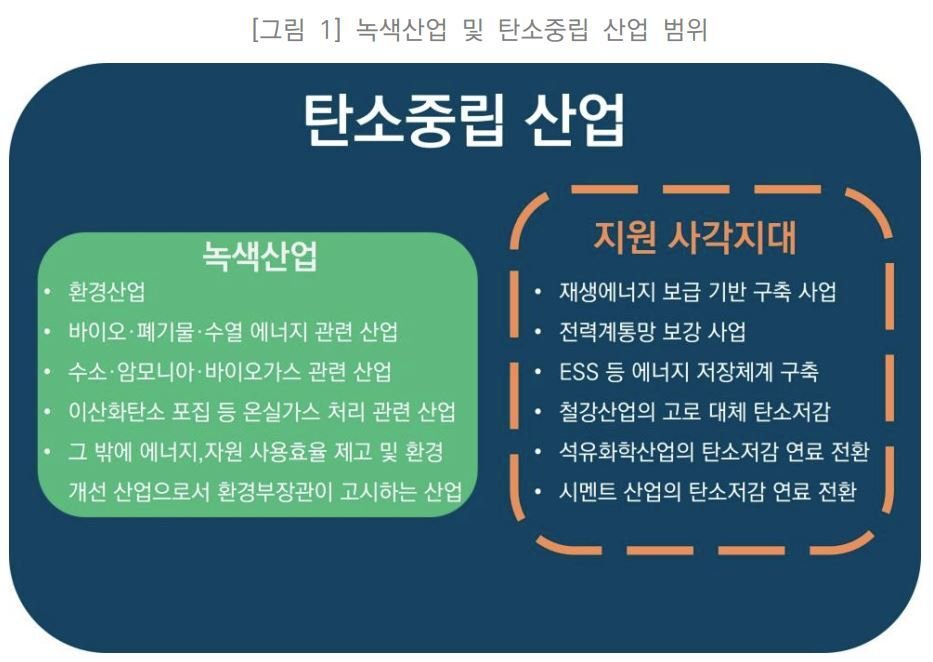 [그림 1] 녹색산업 및 탄소중립 산업 범위

탄소중립 산업

녹색산업

• 환경산업
• 바이오·폐기물·수열 에너지 관련 산업
• 수소·암모니아·바이오가스 관련 산업
• 이산화탄소 포집 등 온실가스 처리 관련 산업
• 그 밖에 에너지,자원 사용효율 제고 및 환경 개선 산업으로서 환경부장관이 고시하는 산업

지원 사각지대

• 재생에너지 보급 기반 구축 사업
• 전력계통망 보강 사업
• ESS 등 에너지 저장체계 구축
• 철강산업의 고로 대체 탄소저감
• 석유화학산업의 탄소저감 연료 전환
• 시멘트 산업의 탄소저감 연료 전환